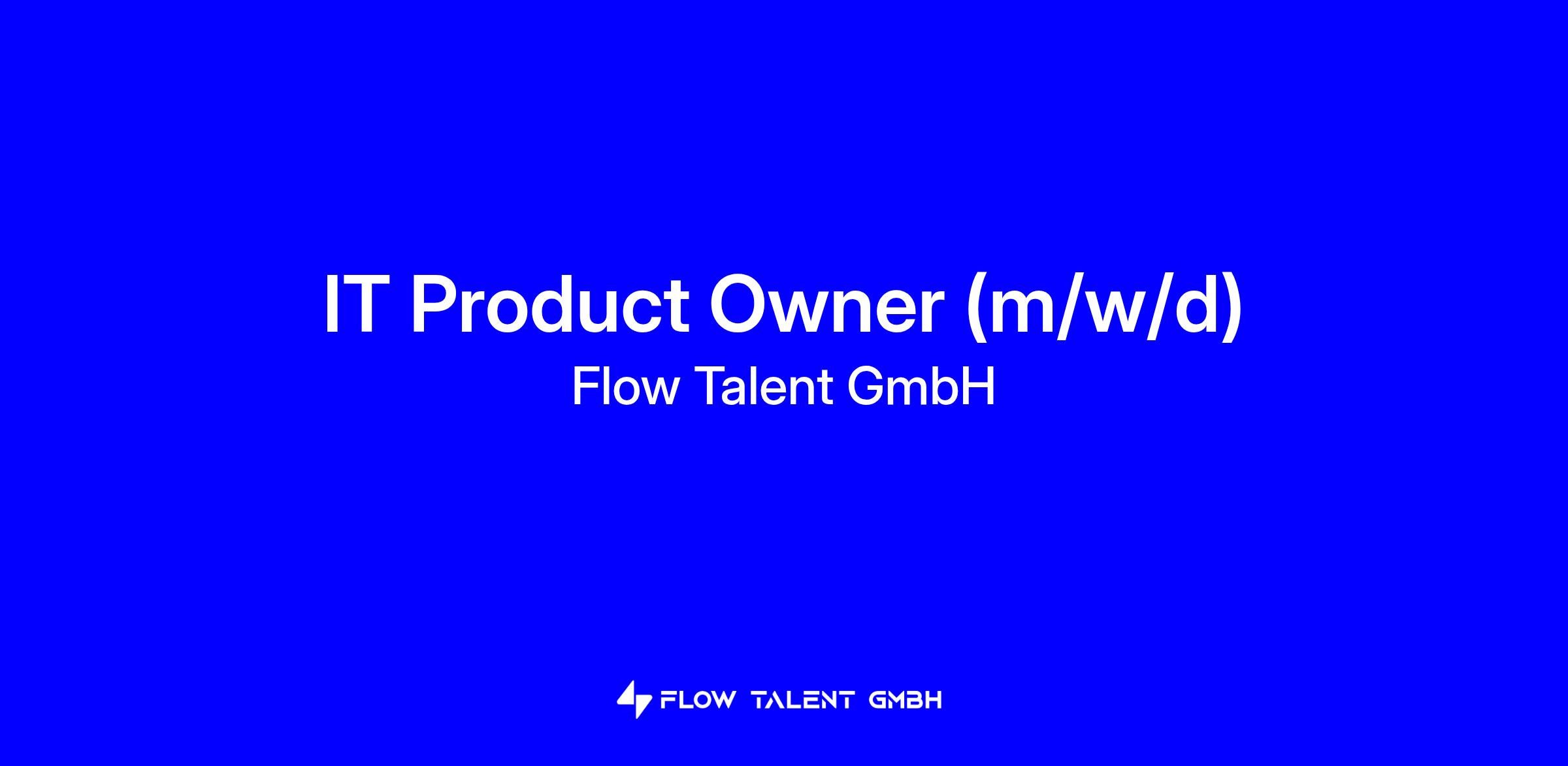 IT Product Owner (m/w/d)
Flow Talent GmbH

FLOW TALENT GMBH